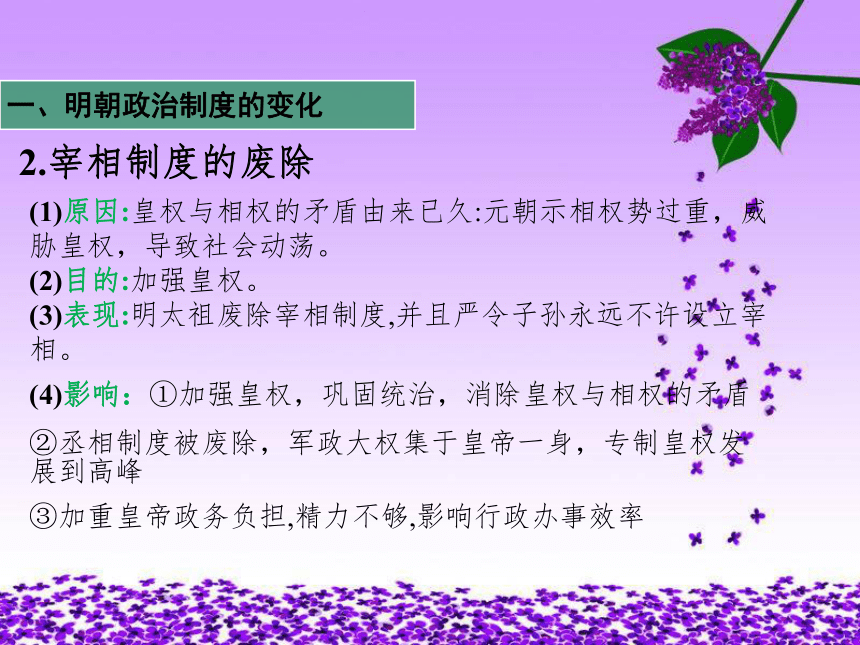 一、明朝政治制度的变化

2.宰相制度的废除

(1)原因:皇权与相权的矛盾由来已久:元朝示相权势过重，威胁皇权，导致社会动荡。

(2)目的:加强皇权。

(3)表现:明太祖废除宰相制度,并且严令子孙永远不许设立宰相。

(4)影响：①加强皇权，巩固统治，消除皇权与相权的矛盾

②丞相制度被废除，军政大权集于皇帝一身，专制皇权发展到高峰

③加重皇帝政务负担,精力不够,影响行政办事效率